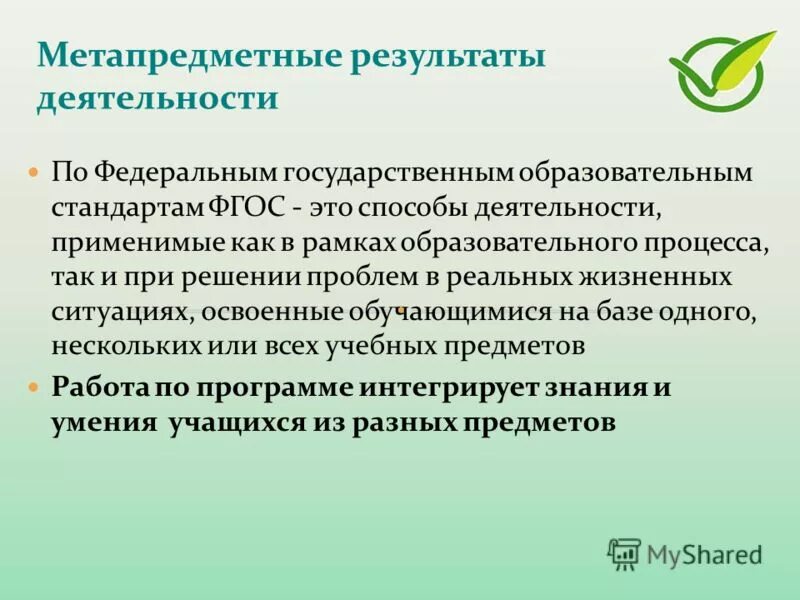 Метапредметные результаты деятельности

По Федеральным государственным образовательным стандартам ФГОС - это способы деятельности, применимые как в рамках образовательного процесса, так и при решении проблем в реальных жизненных ситуациях, освоенные обучающимися на базе одного, нескольких или всех учебных предметов

Работа по программе интегрирует знания и умения учащихся из разных предметов

MyShared